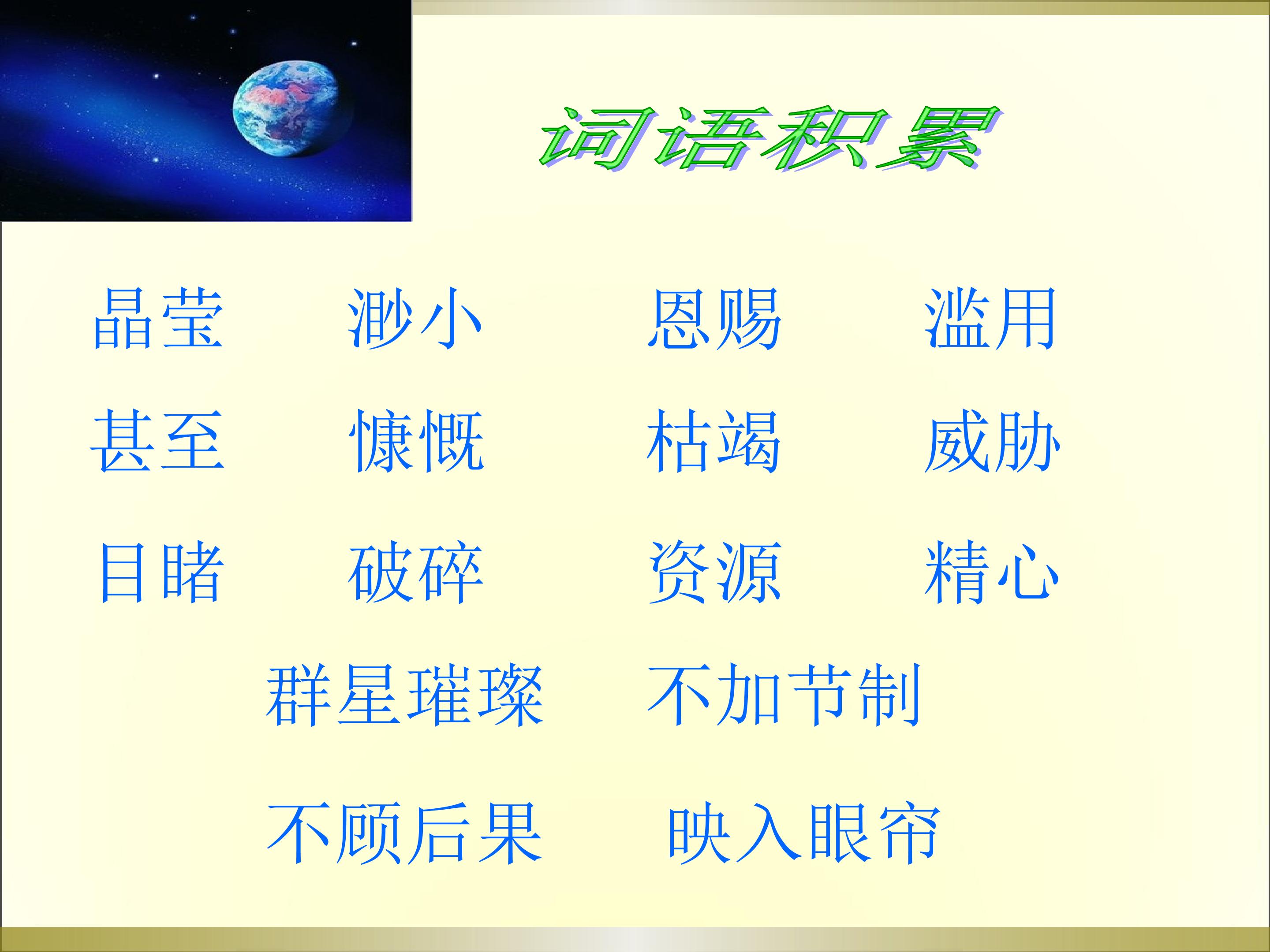 词语积累

晶莹　渺小　恩赐　滥用

甚至　慷慨　枯竭　威胁

目睹　破碎　资源　精心

群星璀璨　不加节制

不顾后果　映入眼帘